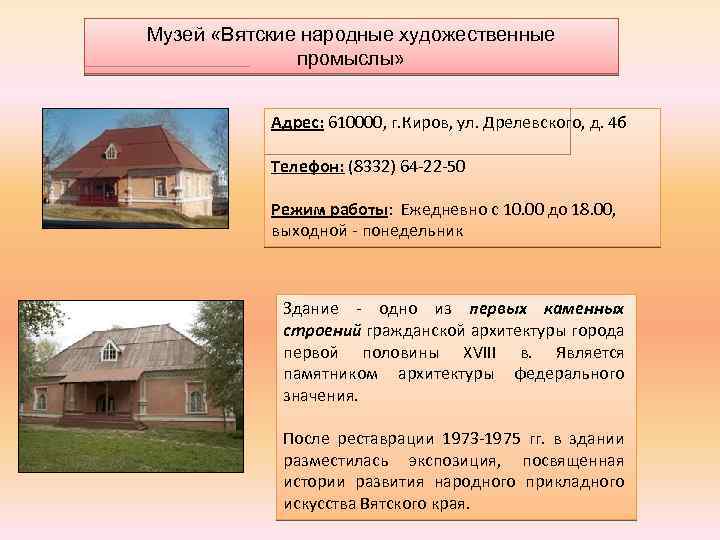 Музей «Вятские народные художественные промыслы»

Адрес: 610000, г.Киров, ул. Дрелевского, д. 4б

Телефон: (8332) 64-22-50

Режим работы: Ежедневно с 10.00 до 18.00, выходной - понедельник

Здание - одно из первых каменных строений гражданской архитектуры города первой половины XVIII в. Является памятником архитектуры федерального значения.

После реставрации 1973-1975 гг. в здании разместилась экспозиция, посвященная истории развития народного прикладного искусства Вятского края.